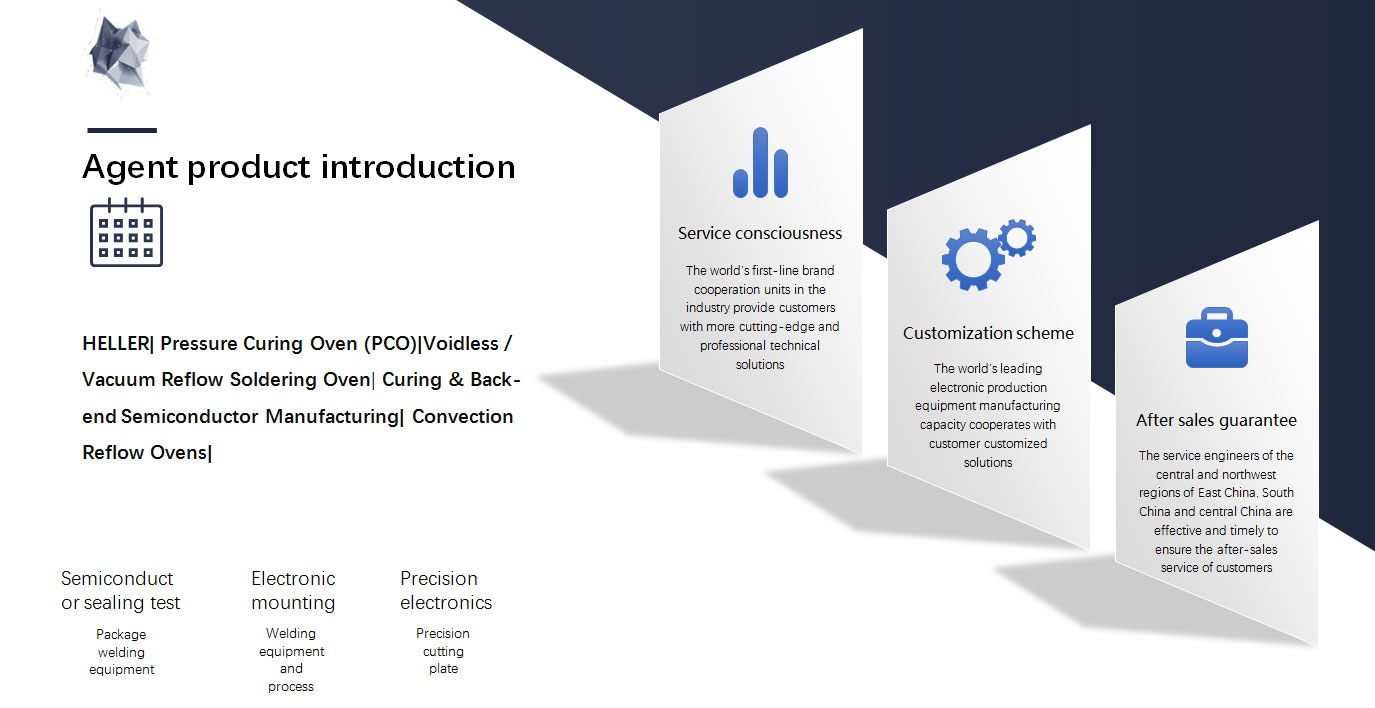 Agent product introduction

HELLER| Pressure Curing Oven (PCO)|Voidless / Vacuum Reflow Soldering Oven| Curing & Back-end Semiconductor Manufacturing| Convection Reflow Ovens|

Semiconductor sealing test

Package welding equipment

Electronic mounting

Welding equipment and process

Precision electronics

Precision cutting plate

Service consciousness

The world's first-line brand cooperation units in the industry provide customers with more cutting-edge and professional technical solutions

Customization scheme

The world's leading electronic production equipment manufacturing capacity cooperates with customer customized solutions

After sales guarantee

The service engineers of the central and northwest regions of East China, South China and central China are effective and timely to ensure the after-sales service of customers